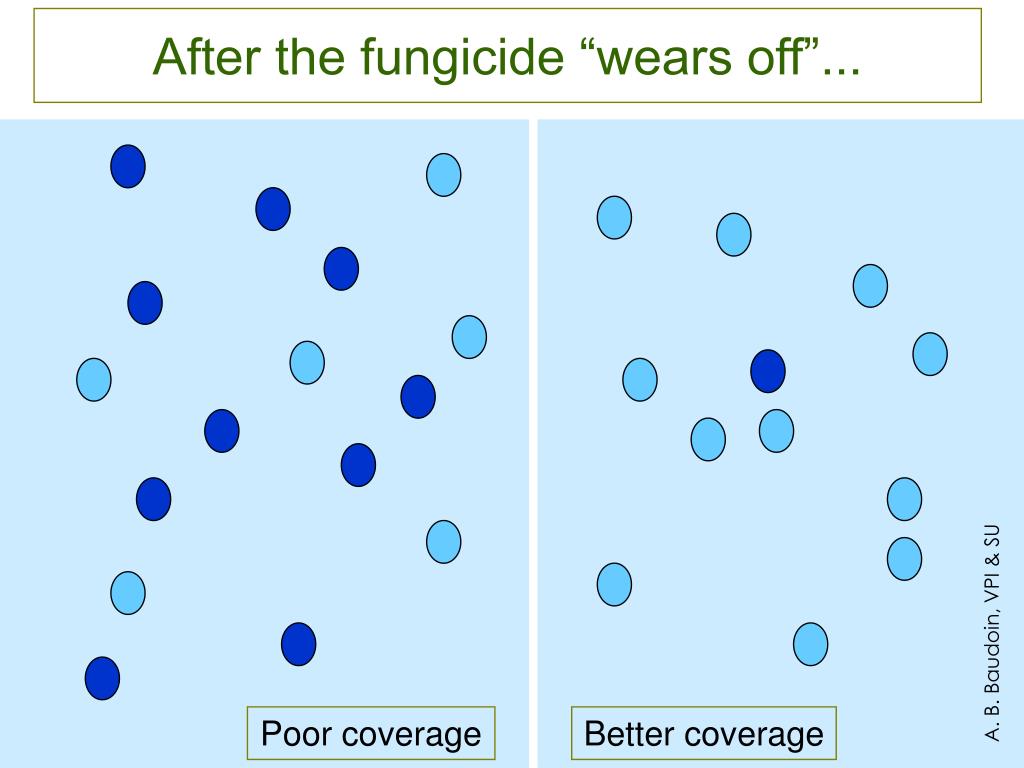 After the fungicide “wears off”...

Poor coverage

Better coverage

A. B. Baudoin, VPI & SU